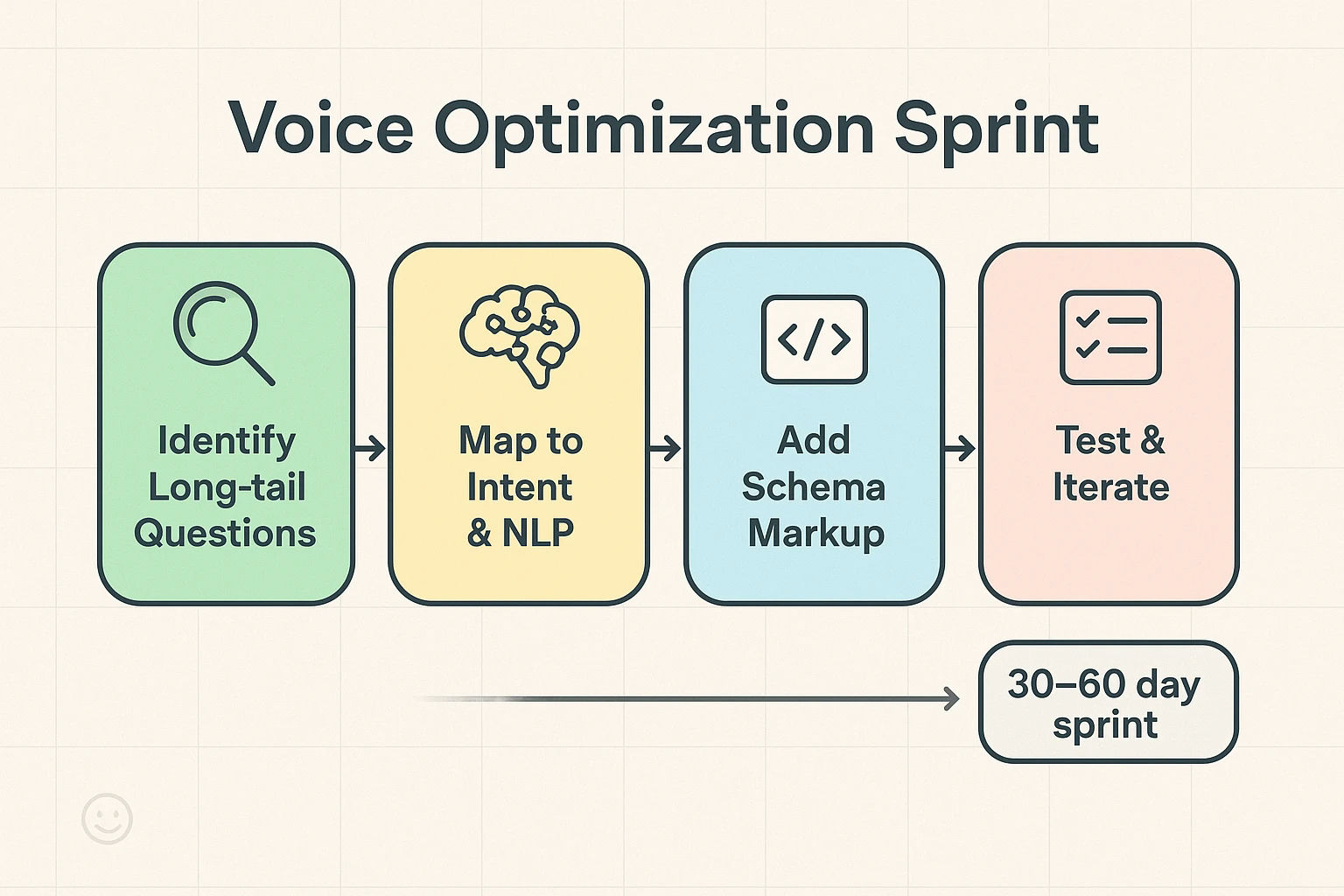 Voice Optimization Sprint

Identify Long-tail Questions

Map to Intent & NLP

</>

Add Schema Markup

Test & Iterate

30–60 day sprint